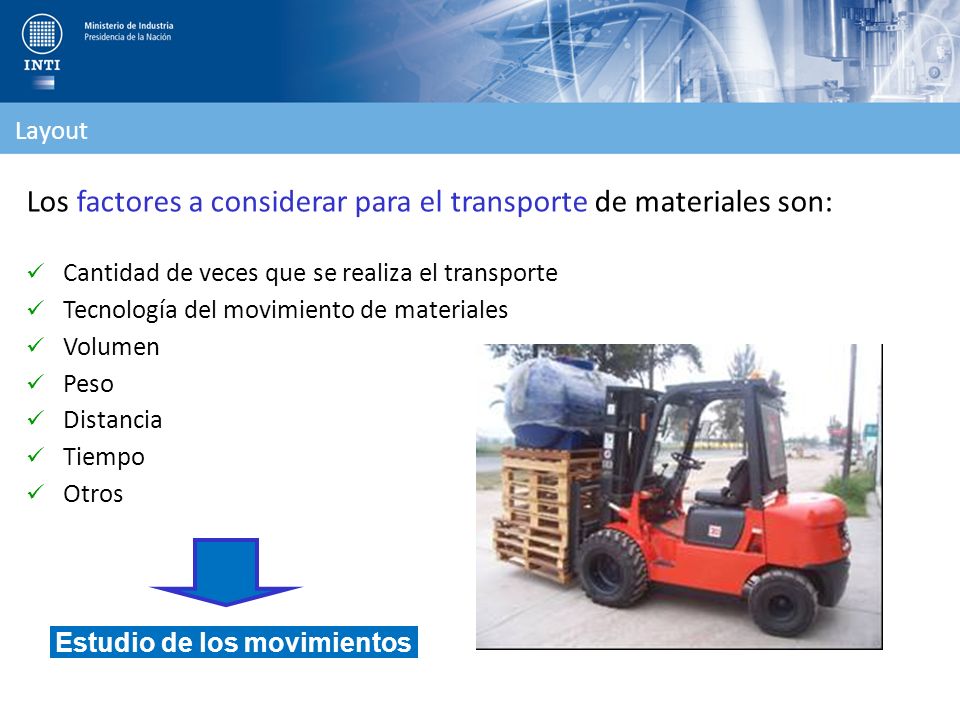 INTI

Ministerio de Industria
Presidencia de la Nación

Layout

Los factores a considerar para el transporte de materiales son:

✓ Cantidad de veces que se realiza el transporte
✓ Tecnología del movimiento de materiales
✓ Volumen
✓ Peso
✓ Distancia
✓ Tiempo
✓ Otros

Estudio de los movimientos